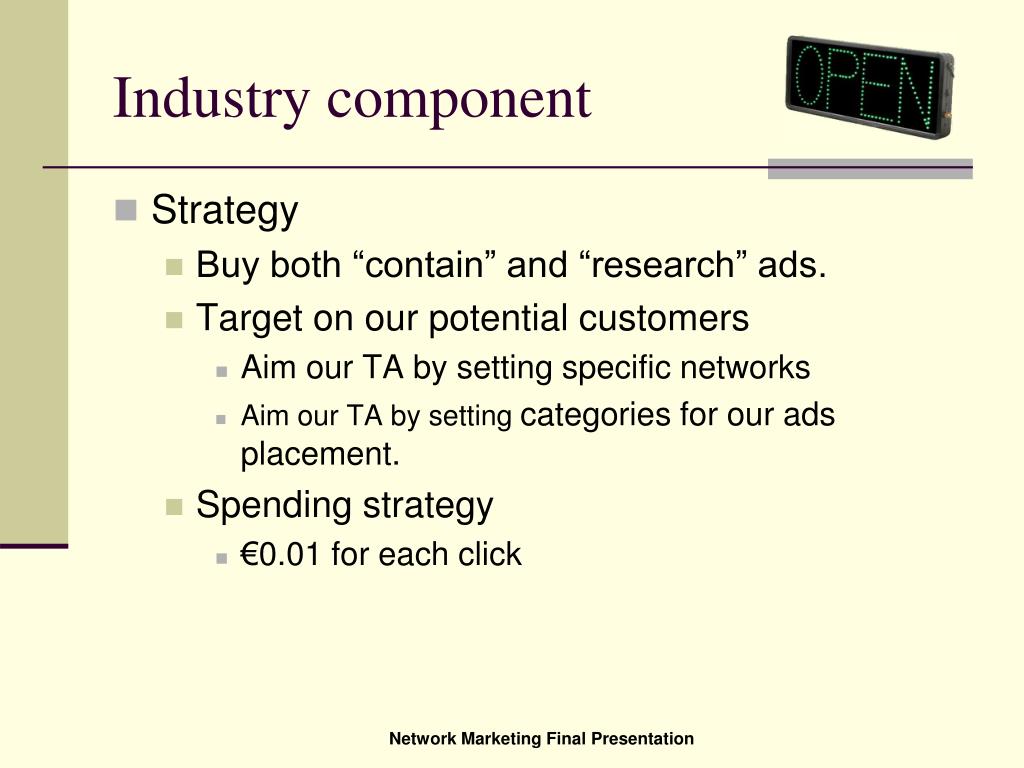 Industry component

OPEN

Strategy
Buy both “contain” and “research” ads.
Target on our potential customers
Aim our TA by setting specific networks
Aim our TA by setting categories for our ads placement.
Spending strategy
€0.01 for each click

Network Marketing Final Presentation